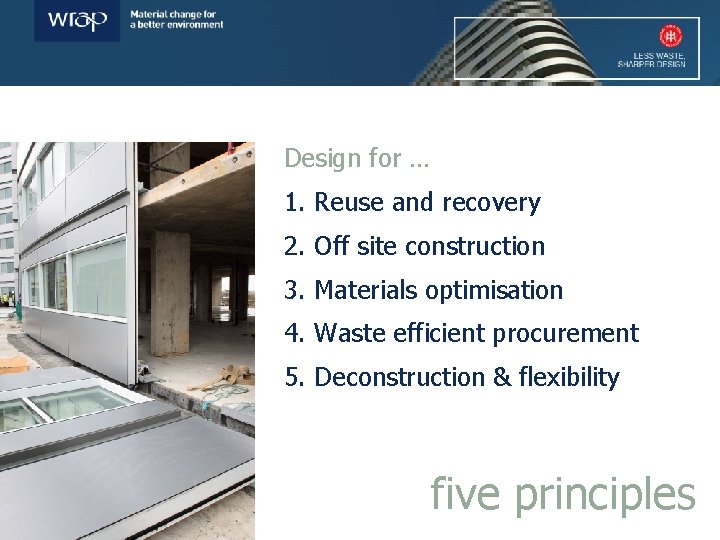 wrap

Material change for a better environment

LESS WASTE, SHARPER DESIGN

Design for ...

1. Reuse and recovery

2. Off site construction

3. Materials optimisation

4. Waste efficient procurement

5. Deconstruction & flexibility

five principles